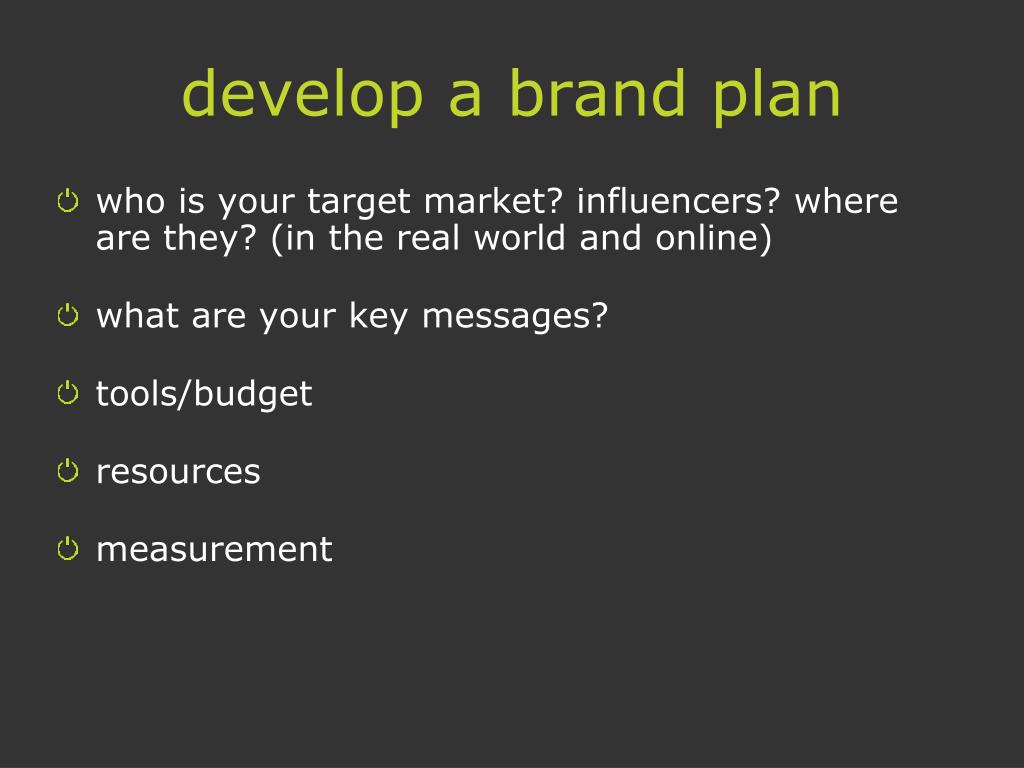 develop a brand plan

- who is your target market? influencers? where are they? (in the real world and online)
- what are your key messages?
- tools/budget
- resources
- measurement